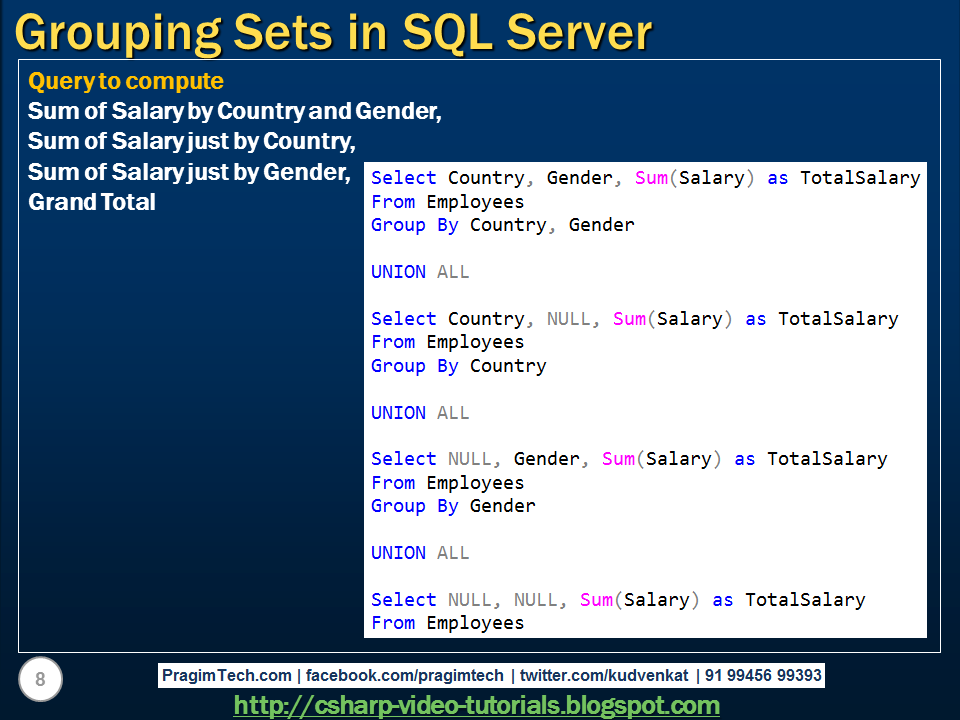 Grouping Sets in SQL Server

Query to compute
Sum of Salary by Country and Gender,
Sum of Salary just by Country,
Sum of Salary just by Gender,
Grand Total

Select Country, Gender, Sum(Salary) as TotalSalary
From Employees
Group By Country, Gender

UNION ALL

Select Country, NULL, Sum(Salary) as TotalSalary
From Employees
Group By Country

UNION ALL

Select NULL, Gender, Sum(Salary) as TotalSalary
From Employees
Group By Gender

UNION ALL

Select NULL, NULL, Sum(Salary) as TotalSalary
From Employees

8

PragimTech.com | facebook.com/pragimtech | twitter.com/kudvenkat | 91 99456 99393

http://csharp-video-tutorials.blogspot.com